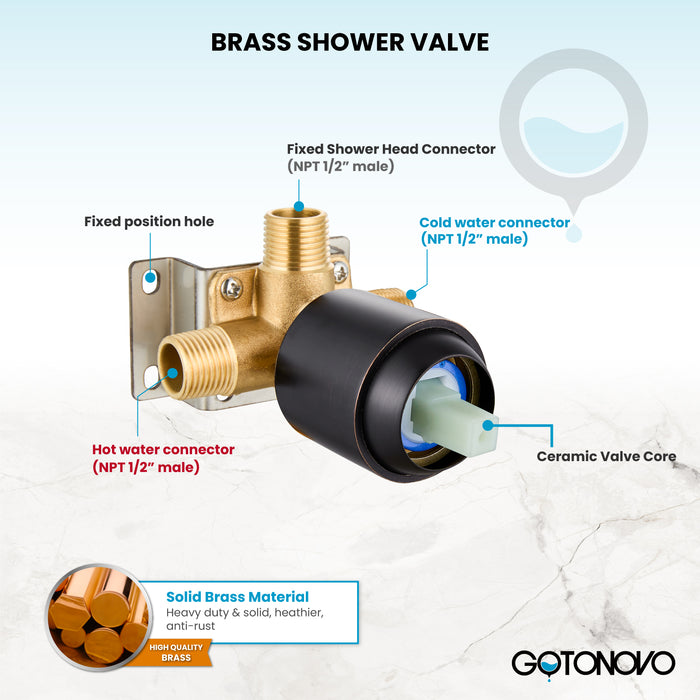 BRASS SHOWER VALVE

Fixed Shower Head Connector
(NPT 1/2" male)

Fixed position hole

Cold water connector
(NPT 1/2" male)

Hot water connector
(NPT 1/2" male)

Ceramic Valve Core

Solid Brass Material
Heavy duty & solid, heathier, anti-rust

HIGH QUALITY
BRASS

GOTONOVO